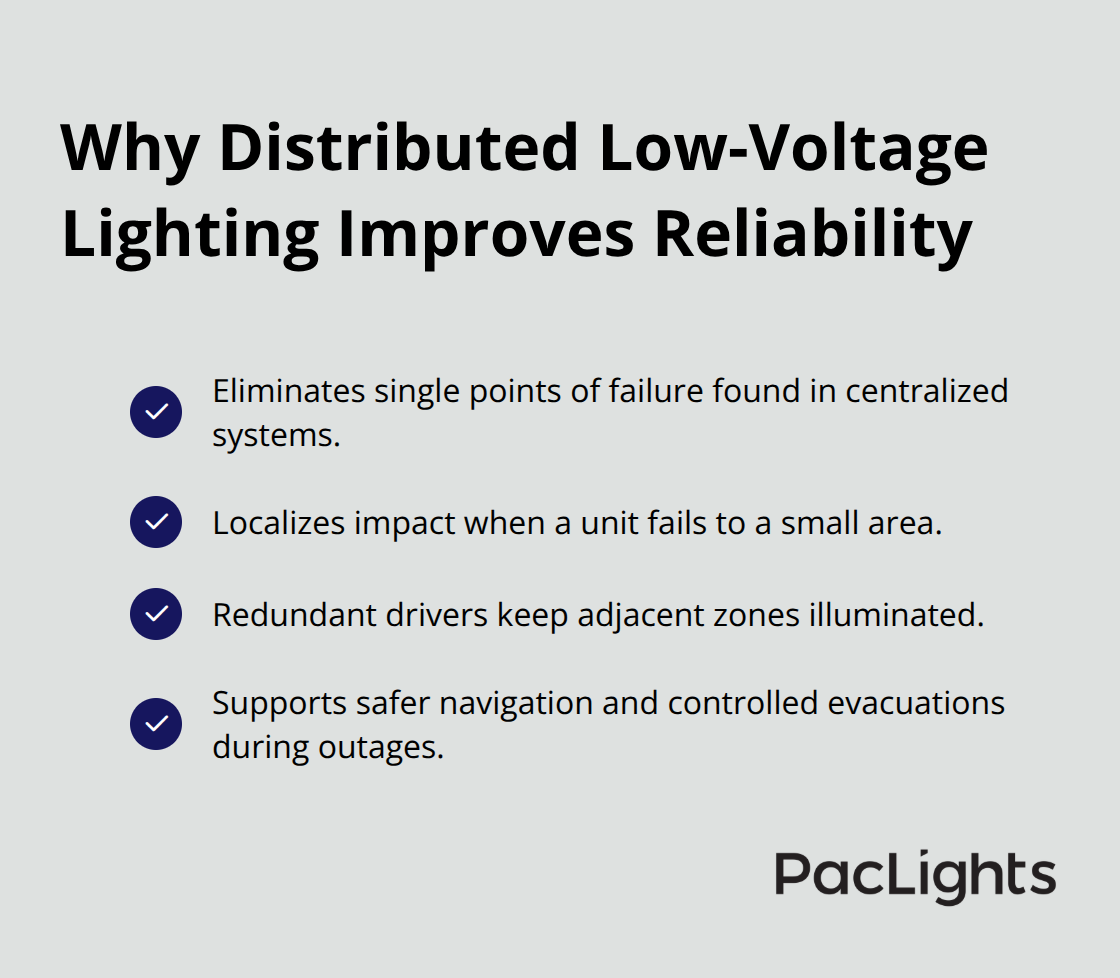 Why Distributed Low-Voltage Lighting Improves Reliability

Eliminates single points of failure found in centralized systems.

Localizes impact when a unit fails to a small area.

Redundant drivers keep adjacent zones illuminated.

Supports safer navigation and controlled evacuations during outages.

PacLights